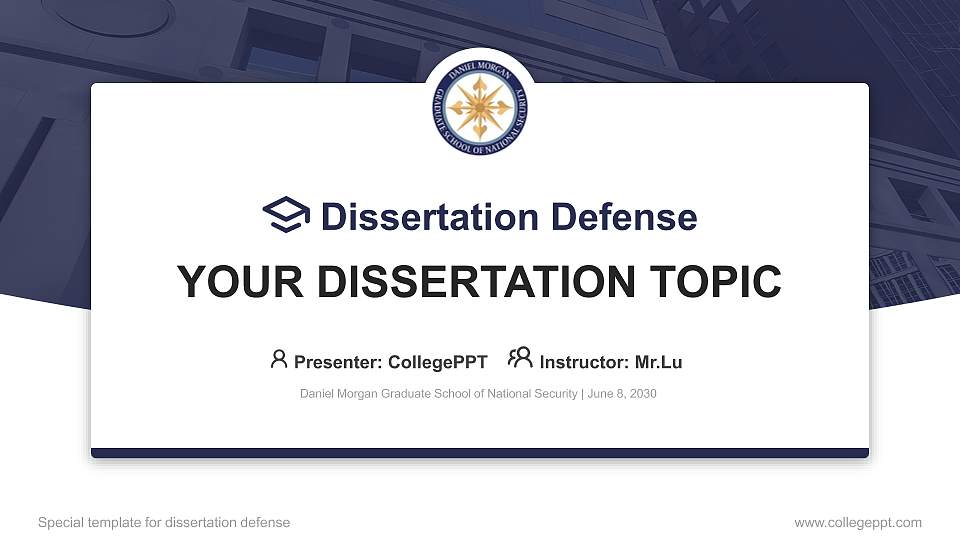 DANIEL MORGAN GRADUATE SCHOOL OF NATIONAL SECURITY

Dissertation Defense

YOUR DISSERTATION TOPIC

Presenter: CollegePPT Instructor: Mr.Lu

Daniel Morgan Graduate School of National Security | June 8, 2030

Special template for dissertation defense

www.collegeppt.com